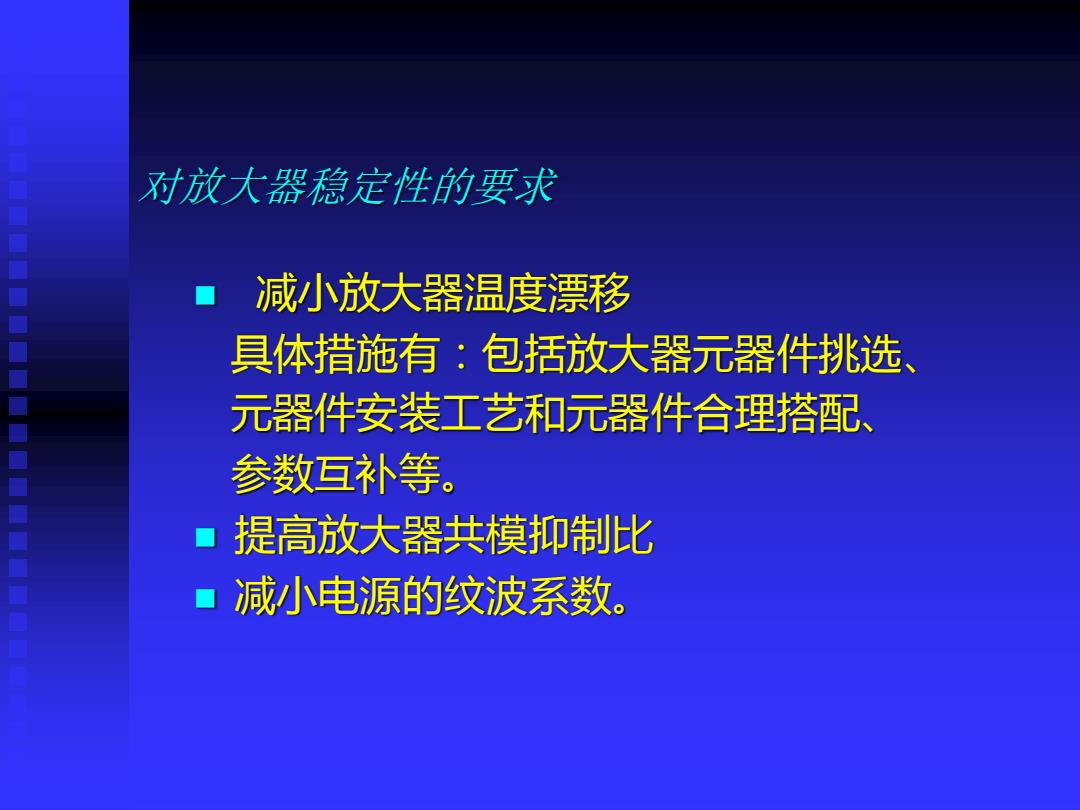 对放大器稳定性的要求

■ 减小放大器温度漂移
具体措施有：包括放大器元器件挑选、元器件安装工艺和元器件合理搭配、参数互补等。

■ 提高放大器共模抑制比

■ 减小电源的纹波系数。